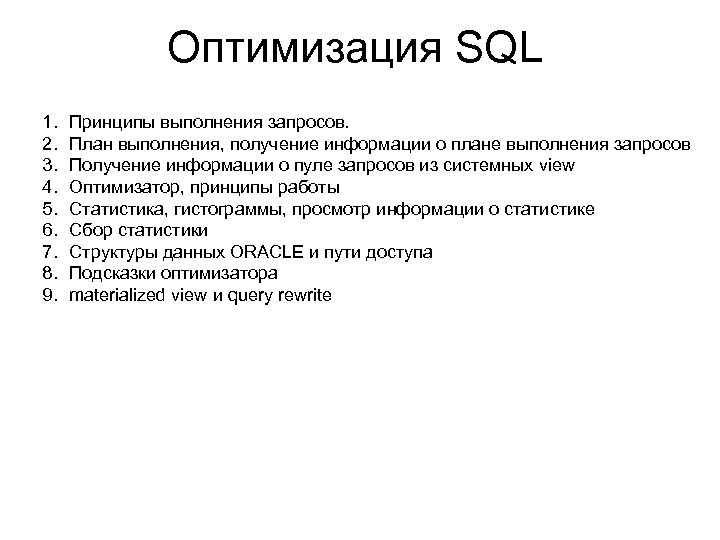 Оптимизация SQL

1. Принципы выполнения запросов.
2. План выполнения, получение информации о плане выполнения запросов
3. Получение информации о пуле запросов из системных view
4. Оптимизатор, принципы работы
5. Статистика, гистограммы, просмотр информации о статистике
6. Сбор статистики
7. Структуры данных ORACLE и пути доступа
8. Подсказки оптимизатора
9. materialized view и query rewrite